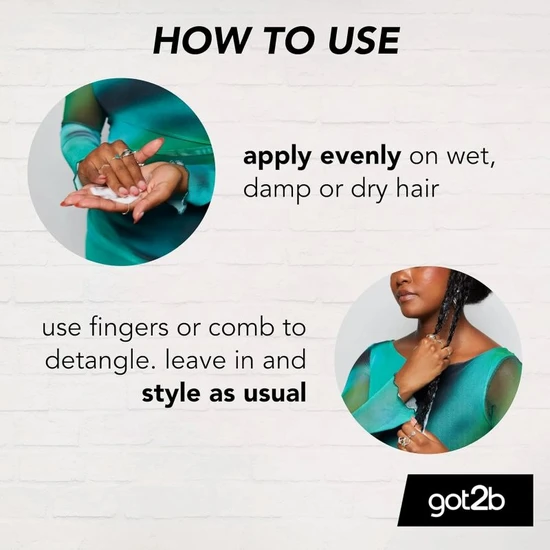 HOW TO USE

apply evenly on wet, damp or dry hair

use fingers or comb to detangle. leave in and style as usual

got2b